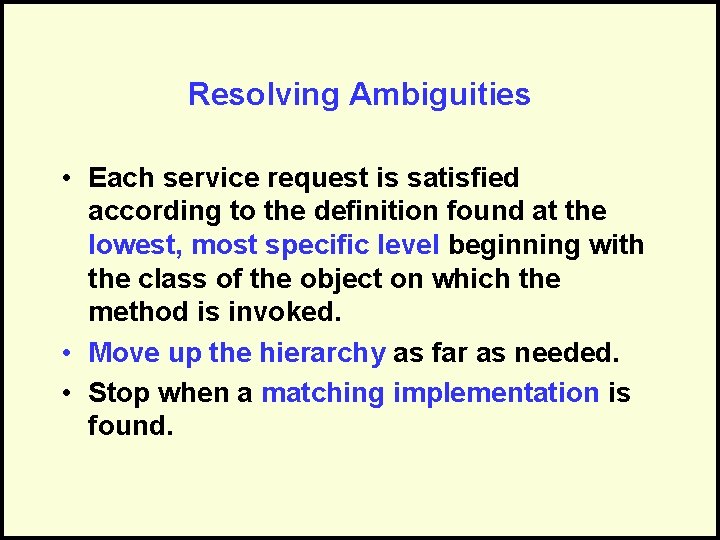 Resolving Ambiguities

• Each service request is satisfied according to the definition found at the lowest, most specific level beginning with the class of the object on which the method is invoked.

• Move up the hierarchy as far as needed.

• Stop when a matching implementation is found.